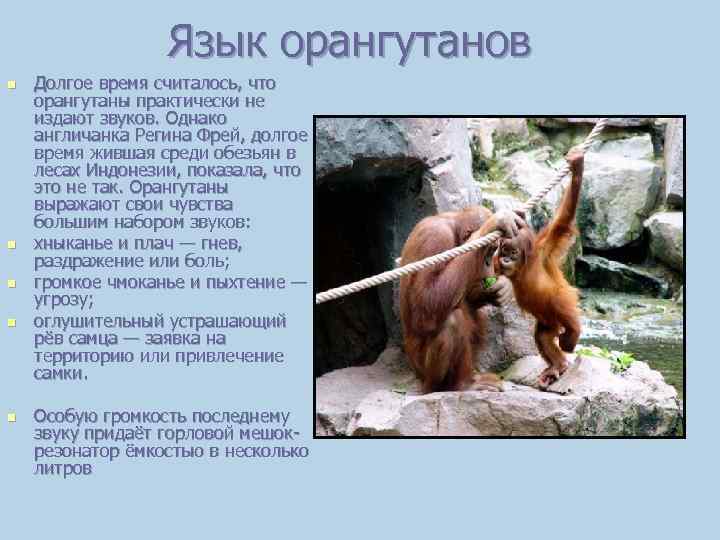 Язык орангутанов

Долгое время считалось, что орангутаны практически не издают звуков. Однако англичанка Регина Фрей, долгое время жившая среди обезьян в лесах Индонезии, показала, что это не так. Орангутаны выражают свои чувства большим набором звуков:

хныканье и плач — гнев, раздражение или боль;

громкое чмоканье и пыхтение — угрозу;

оглушительный устрашающий рёв самца — заявка на территорию или привлечение самки.

Особую громкость последнему звуку придаёт горловой мешок-резонатор ёмкостью в несколько литров